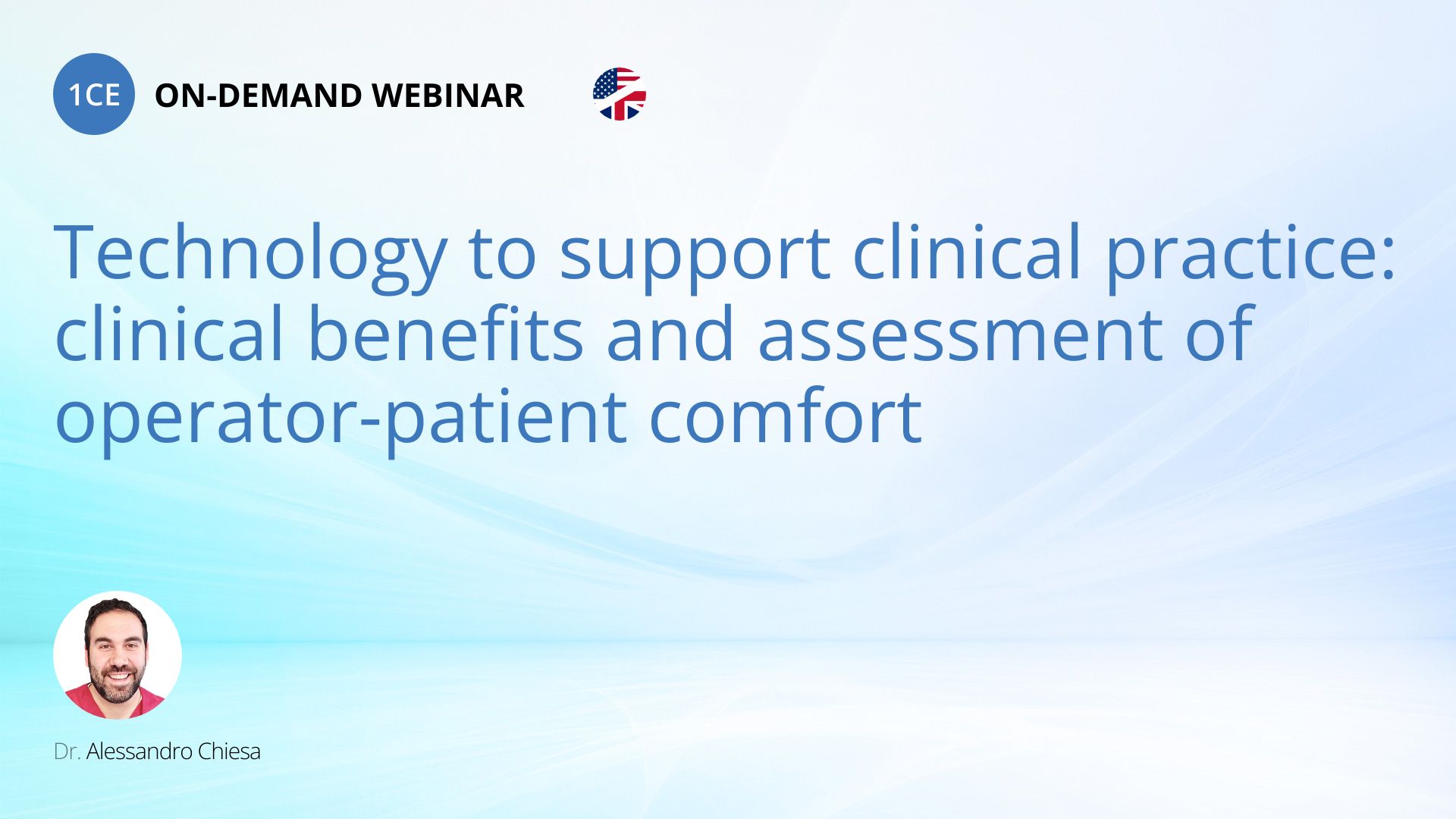 1CE ON-DEMAND WEBINAR

Technology to support clinical practice: clinical benefits and assessment of operator-patient comfort

Dr. Alessandro Chiesa